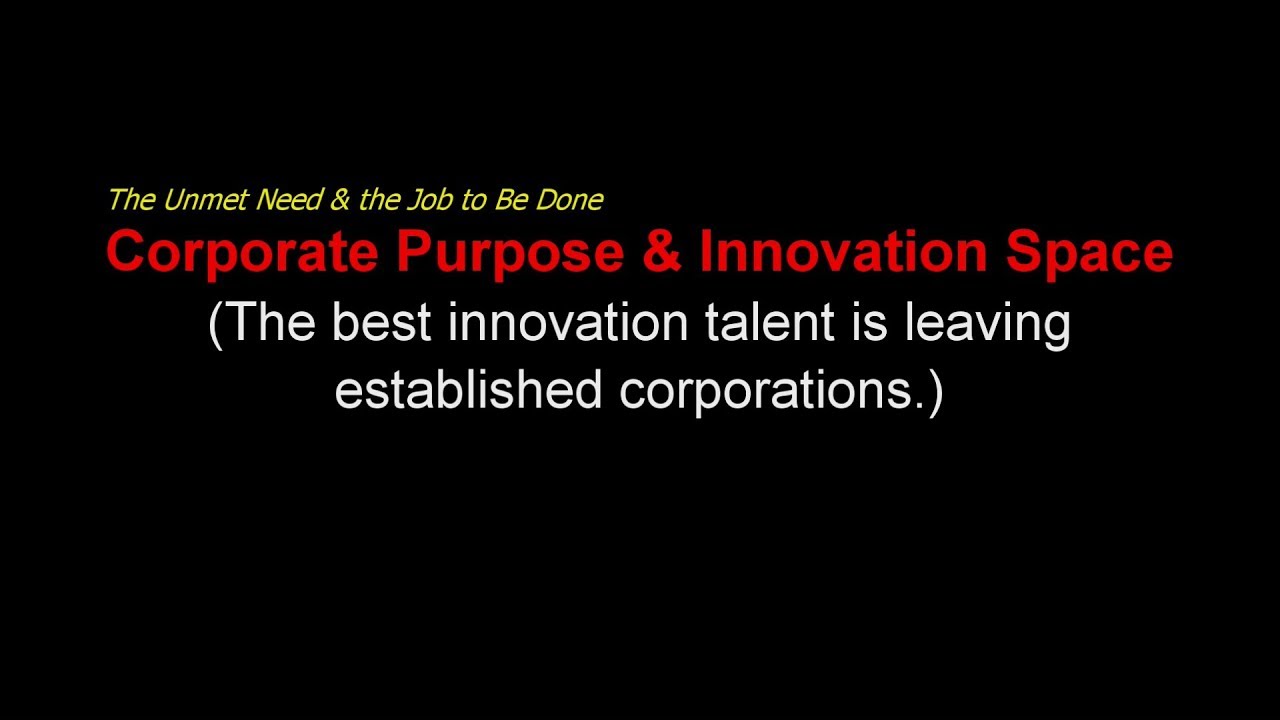 The Unmet Need & the Job to Be Done

Corporate Purpose & Innovation Space

(The best innovation talent is leaving established corporations.)